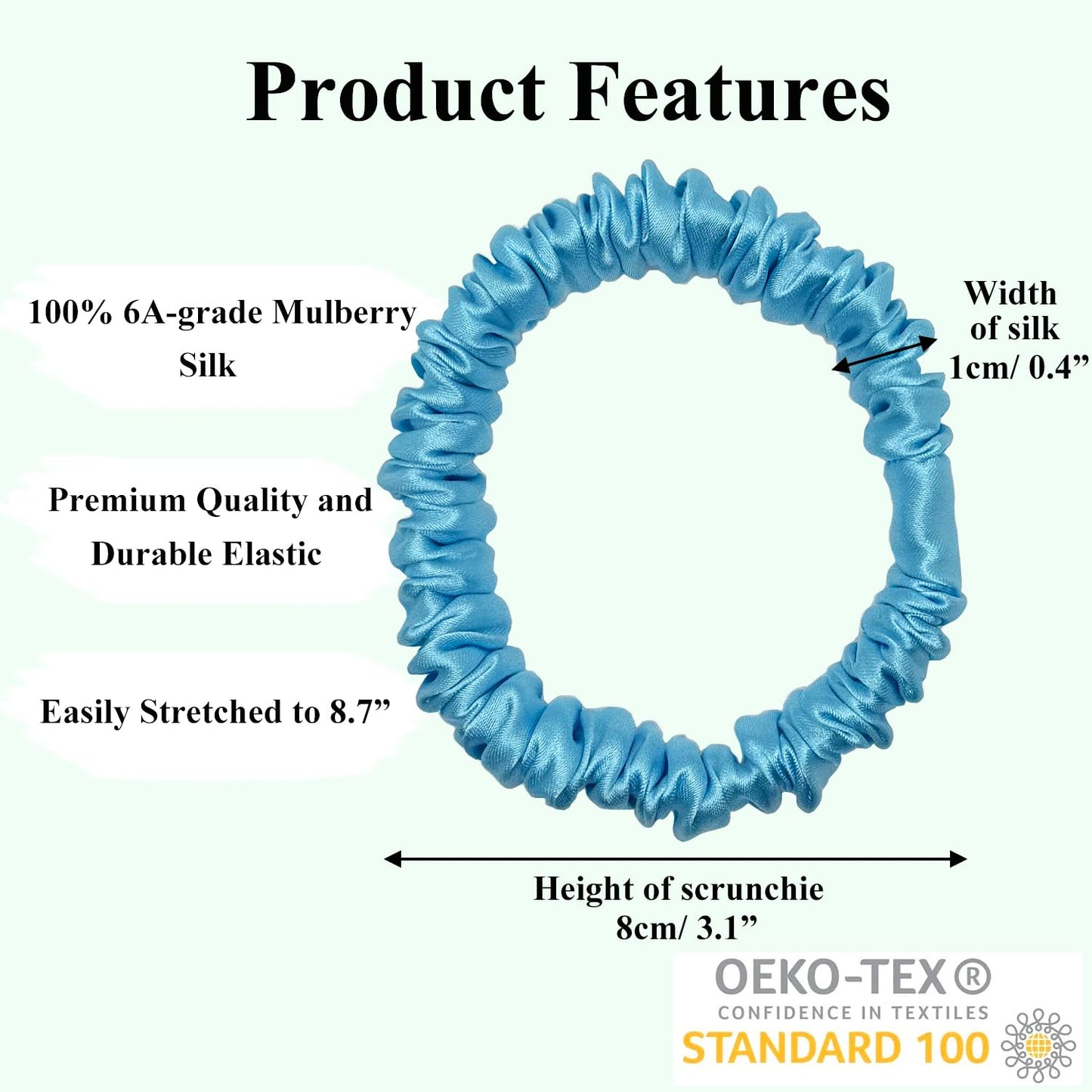 Product Features

100% 6A-grade Mulberry Silk

Premium Quality and Durable Elastic

Easily Stretched to 8.7"

Width of silk 1cm/ 0.4"

Height of scrunchie 8cm/ 3.1"

OEKO-TEX®
CONFIDENCE IN TEXTILES
STANDARD 100